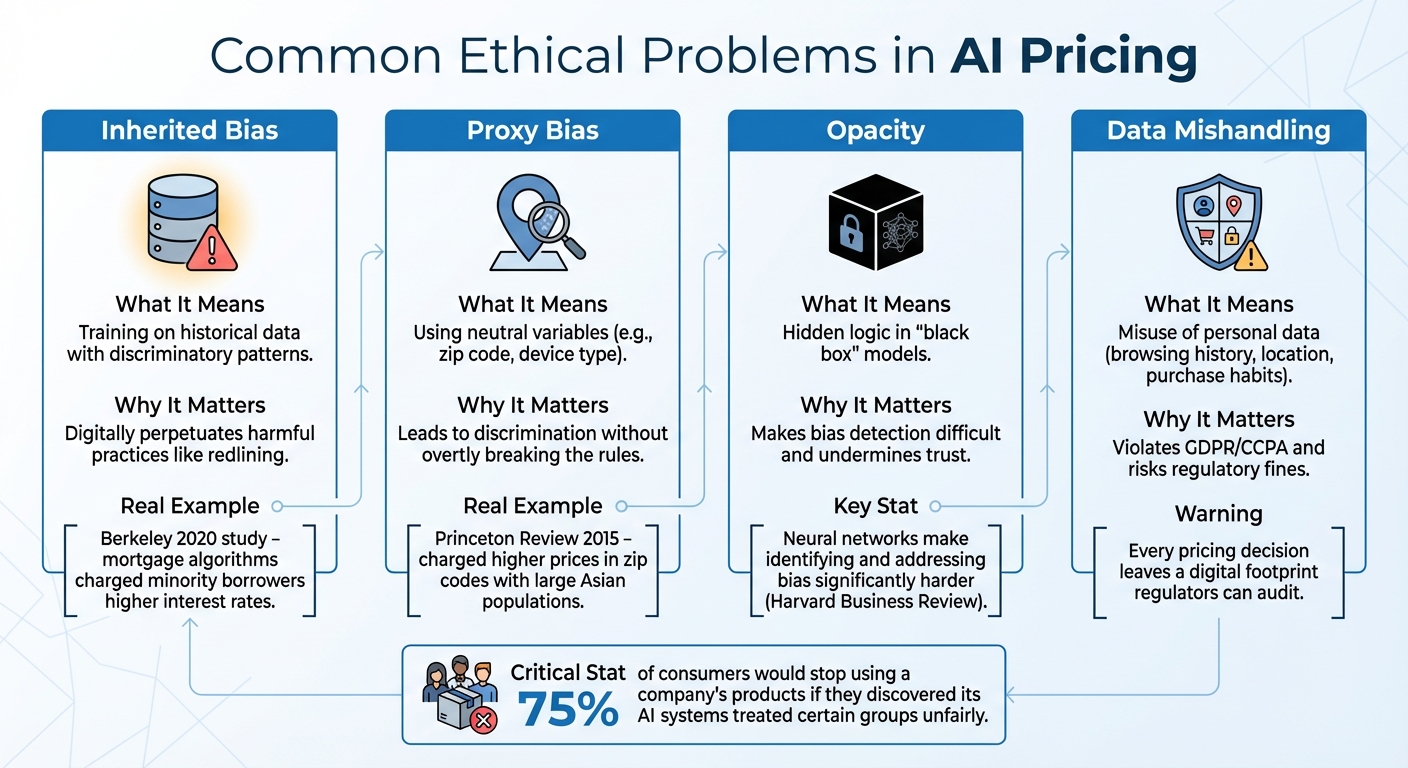 Common Ethical Problems in AI Pricing

Inherited Bias

What It Means
Training on historical data with discriminatory patterns.

Why It Matters
Digitally perpetuates harmful practices like redlining.

Real Example
Berkeley 2020 study – mortgage algorithms charged minority borrowers higher interest rates.

Proxy Bias

What It Means
Using neutral variables (e.g., zip code, device type).

Why It Matters
Leads to discrimination without overtly breaking the rules.

Real Example
Princeton Review 2015 – charged higher prices in zip codes with large Asian populations.

Opacity

What It Means
Hidden logic in "black box" models.

Why It Matters
Makes bias detection difficult and undermines trust.

Key Stat
Neural networks make identifying and addressing bias significantly harder (Harvard Business Review).

Data Mishandling

What It Means
Misuse of personal data (browsing history, location, purchase habits).

Why It Matters
Violates GDPR/CCPA and risks regulatory fines.

Warning
Every pricing decision leaves a digital footprint regulators can audit.

Critical Stat
75% of consumers would stop using a company's products if they discovered its AI systems treated certain groups unfairly.